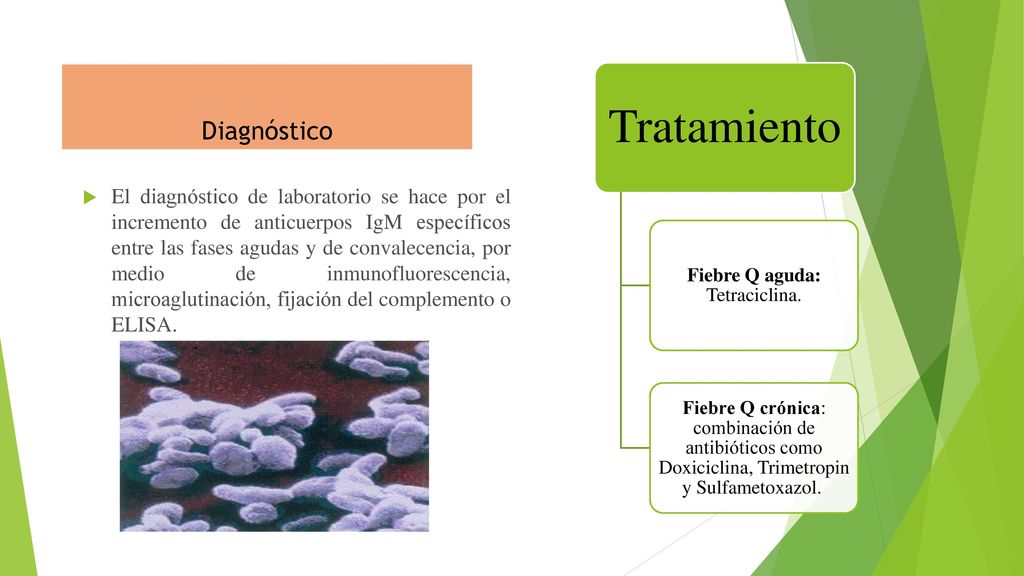 Diagnóstico

El diagnóstico de laboratorio se hace por el incremento de anticuerpos IgM específicos entre las fases agudas y de convalecencia, por medio de inmunofluorescencia, microaglutinación, fijación del complemento o ELISA.

Tratamiento

Fiebre Q aguda: Tetraciclina.

Fiebre Q crónica: combinación de antibióticos como Doxiciclina, Trimetropin y Sulfametoxazol.